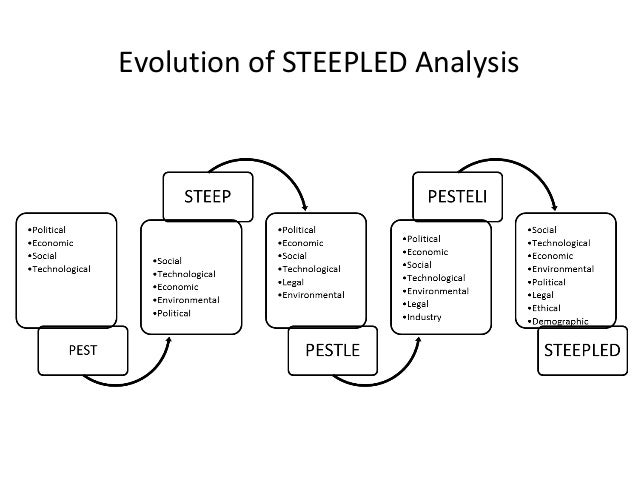 Evolution of STEEPLED Analysis

•Political
•Economic
•Social
•Technological

PEST

STEEP

•Social
•Technological
•Economic
•Environmental
•Political

•Political
•Economic
•Social
•Technological
•Legal
•Environmental

PESTLE

PESTELI

•Political
•Economic
•Social
•Technological
•Environmental
•Legal
•Industry

•Social
•Technological
•Economic
•Environmental
•Political
•Legal
•Ethical
•Demographic

STEEPLED